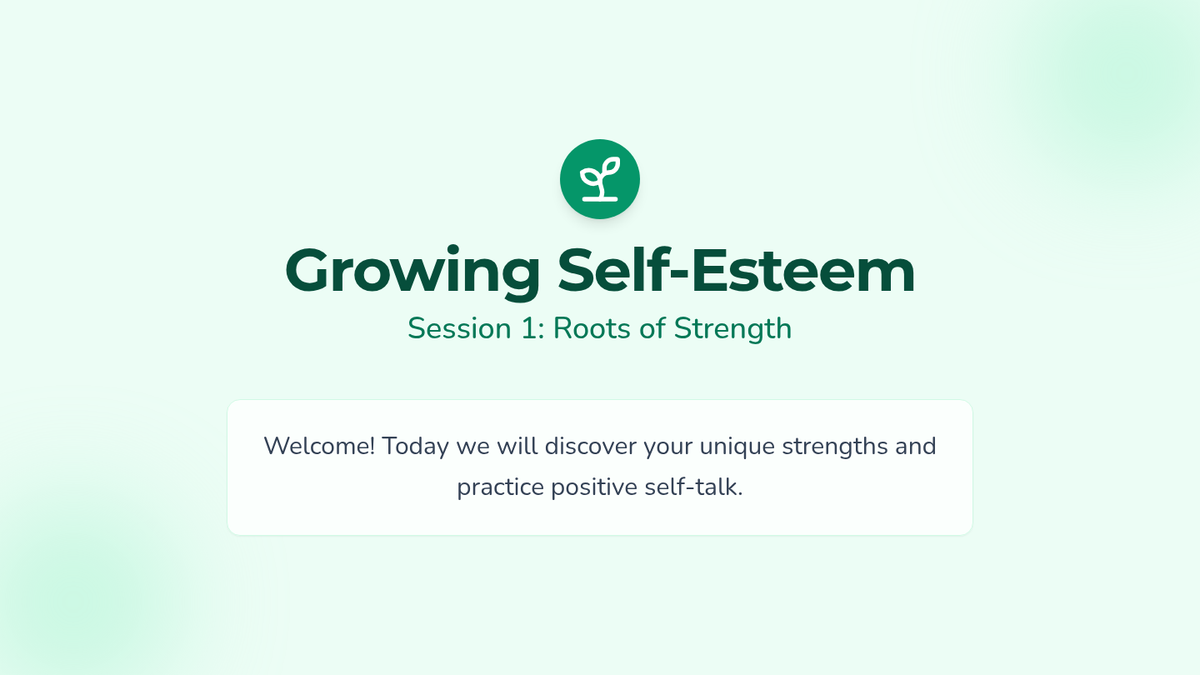 Growing Self-Esteem

Session 1: Roots of Strength

Welcome! Today we will discover your unique strengths and practice positive self-talk.